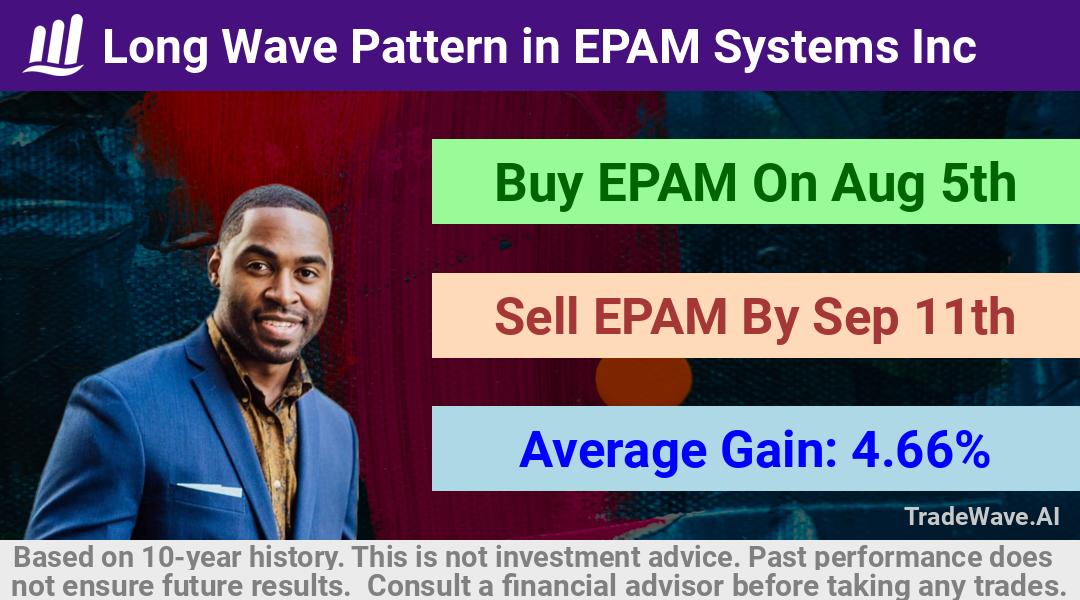 Long Wave Pattern in EPAM Systems Inc

Buy EPAM On Aug 5th

Sell EPAM By Sep 11th

Average Gain: 4.66%

TradeWave.AI

Based on 10-year history. This is not investment advice. Past performance does not ensure future results. Consult a financial advisor before taking any trades.